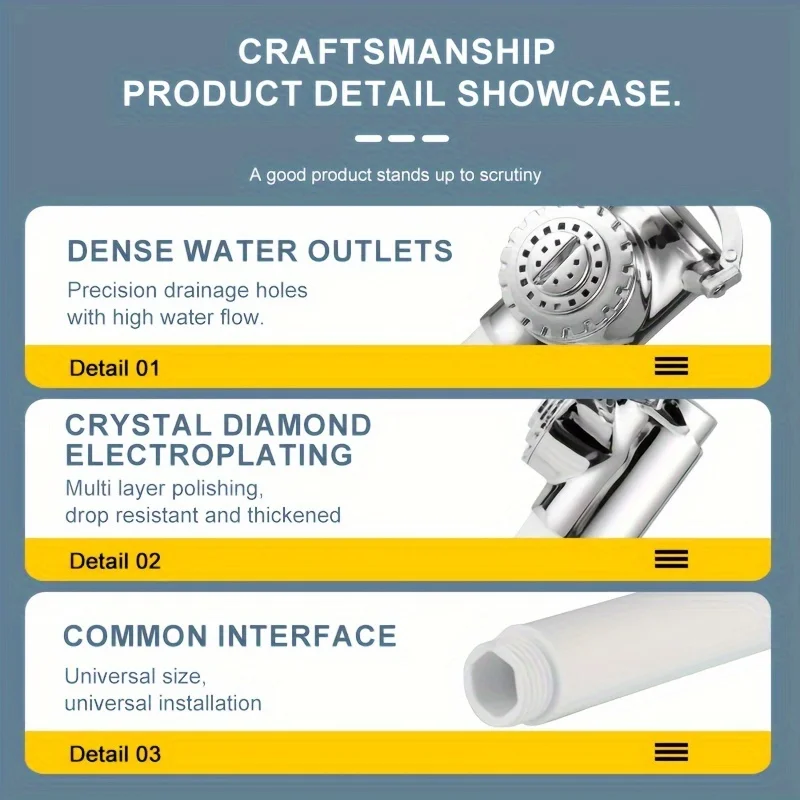 CRAFTSMANSHIP
PRODUCT DETAIL SHOWCASE.

A good product stands up to scrutiny

DENSE WATER OUTLETS
Precision drainage holes with high water flow.

Detail 01

CRYSTAL DIAMOND ELECTROPLATING
Multi layer polishing, drop resistant and thickened

Detail 02

COMMON INTERFACE
Universal size, universal installation

Detail 03